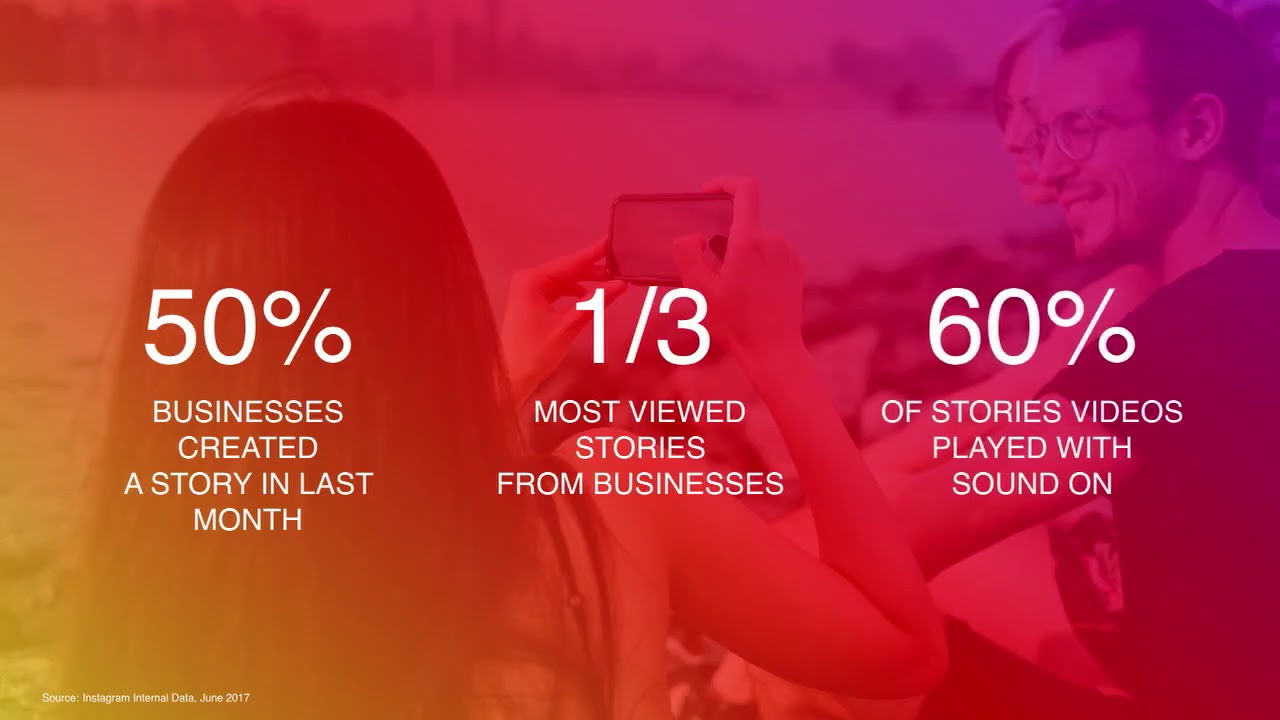 50%

BUSINESSES CREATED A STORY IN LAST MONTH

1/3

MOST VIEWED STORIES FROM BUSINESSES

60%

OF STORIES VIDEOS PLAYED WITH SOUND ON

Source: Instagram Internal Data, June 2017